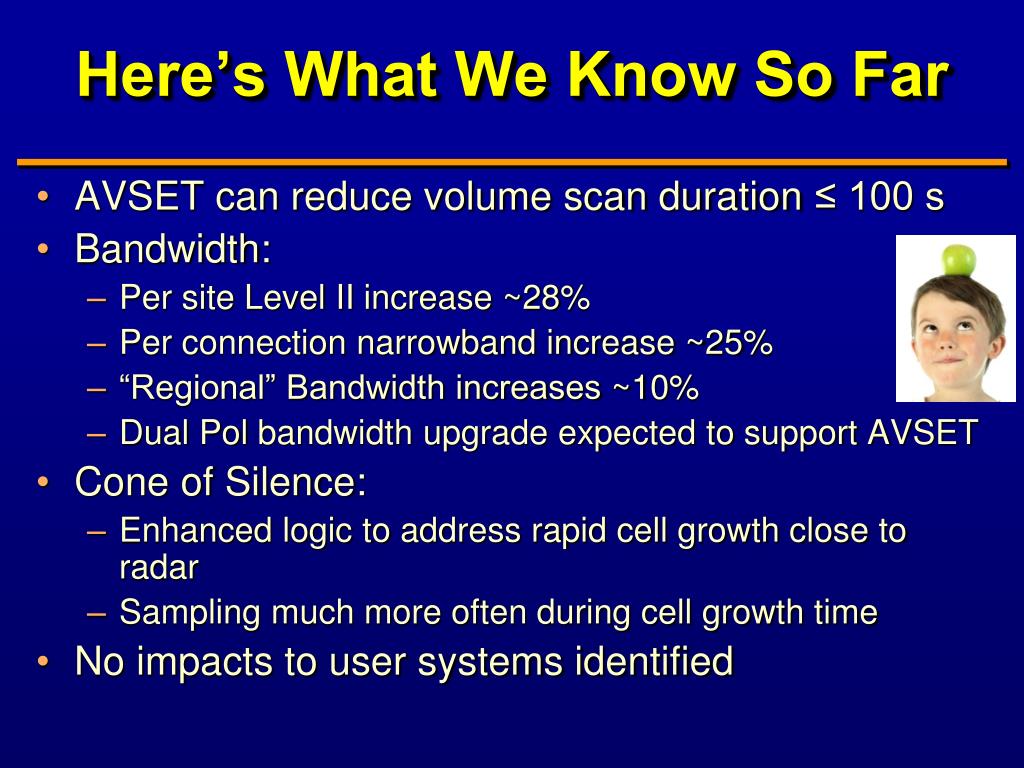 Here’s What We Know So Far

• AVSET can reduce volume scan duration ≤ 100 s
• Bandwidth:
– Per site Level II increase ~28%
– Per connection narrowband increase ~25%
– “Regional” Bandwidth increases ~10%
– Dual Pol bandwidth upgrade expected to support AVSET
• Cone of Silence:
– Enhanced logic to address rapid cell growth close to radar
– Sampling much more often during cell growth time
• No impacts to user systems identified